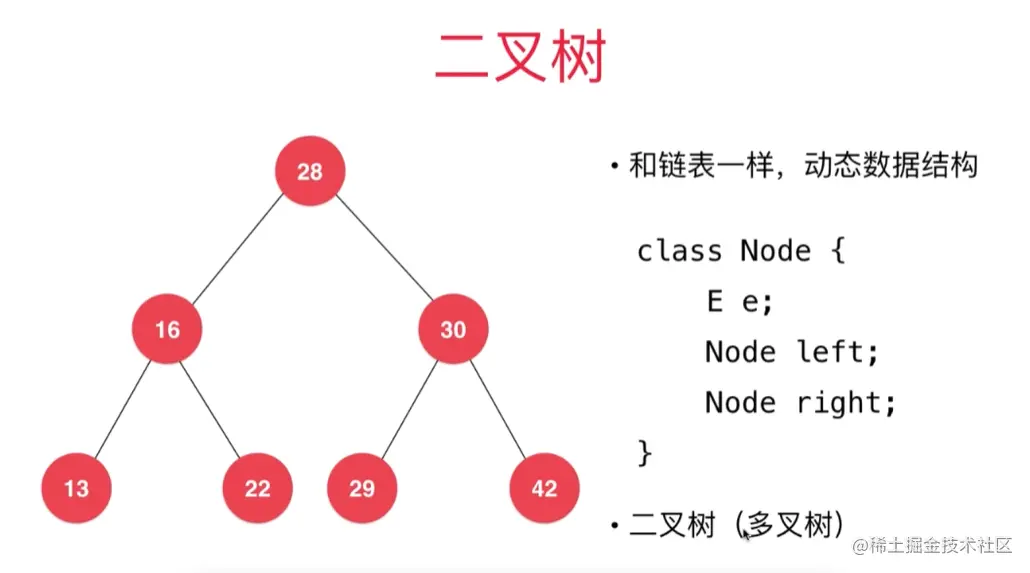 二叉树

28

16

30

13

22

29

42

• 和链表一样，动态数据结构

class Node {
    E e;
    Node left;
    Node right;
}

• 二叉树（多叉树）

@稀土掘金技术社区